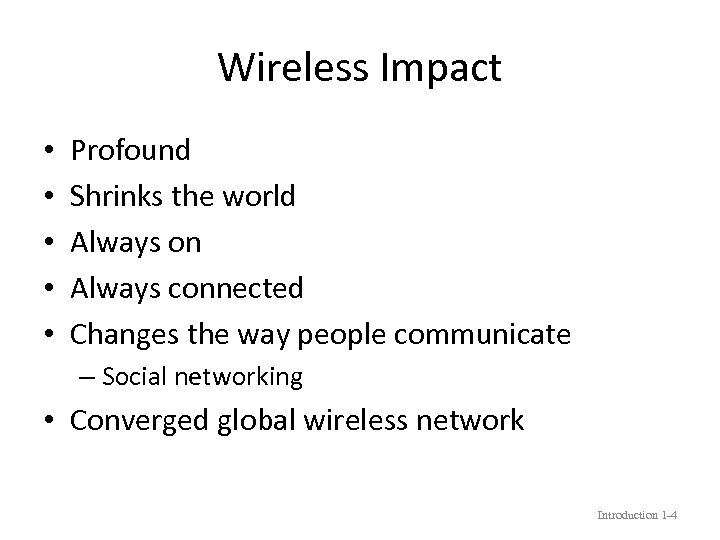 Wireless Impact

• Profound
• Shrinks the world
• Always on
• Always connected
• Changes the way people communicate
– Social networking
• Converged global wireless network

Introduction 1-4